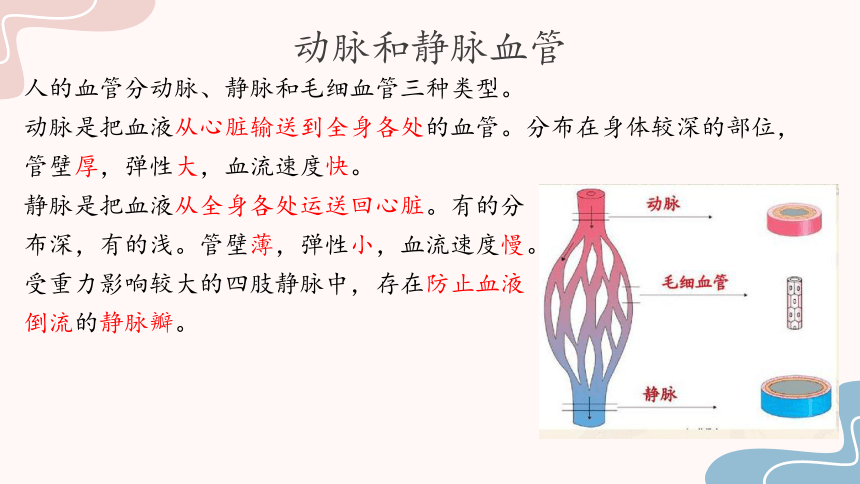 动脉和静脉血管

人的血管分动脉、静脉和毛细血管三种类型。

动脉是把血液从心脏输送到全身各处的血管。分布在身体较深的部位，管壁厚，弹性大，血流速度快。

静脉是把血液从全身各处运送回心脏。有的分布深，有的浅。管壁薄，弹性小，血流速度慢。受重力影响较大的四肢静脉中，存在防止血液倒流的静脉瓣。

动脉

毛细血管

静脉